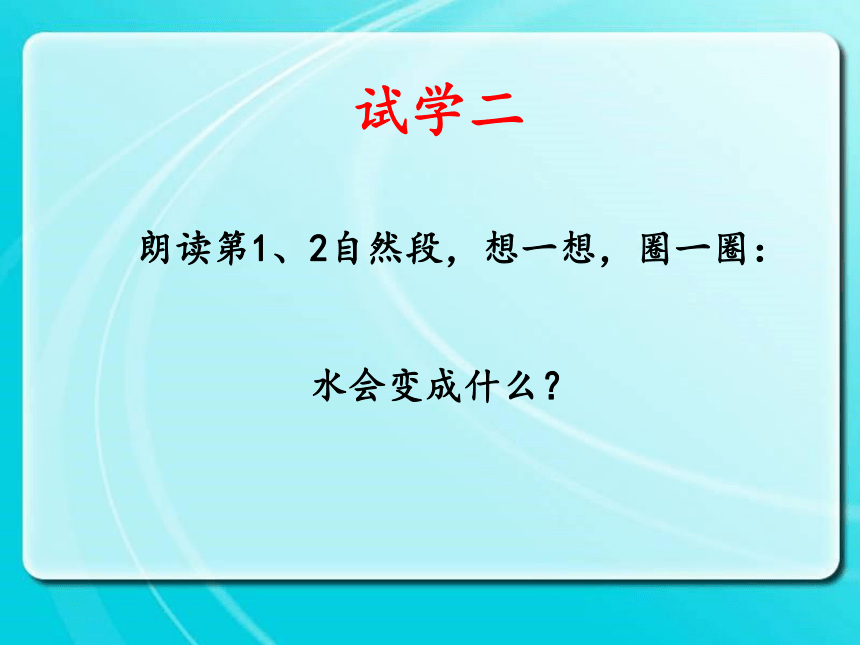 试学二

朗读第1、2自然段，想一想，圈一圈：

水会变成什么？